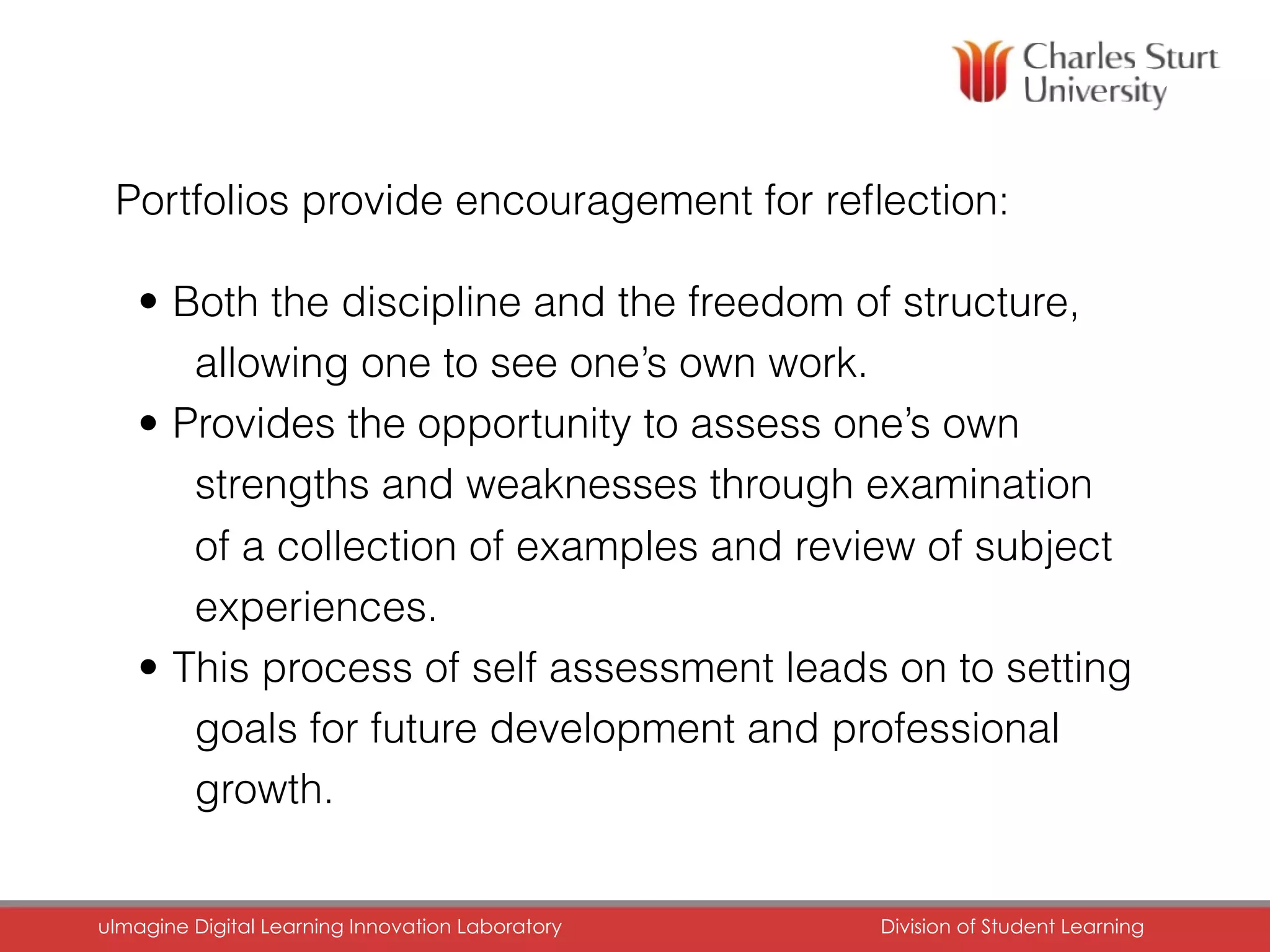 Charles Sturt University

Portfolios provide encouragement for reflection:

• Both the discipline and the freedom of structure, allowing one to see one's own work.
• Provides the opportunity to assess one's own strengths and weaknesses through examination of a collection of examples and review of subject experiences.
• This process of self assessment leads on to setting goals for future development and professional growth.

uImagine Digital Learning Innovation Laboratory

Division of Student Learning